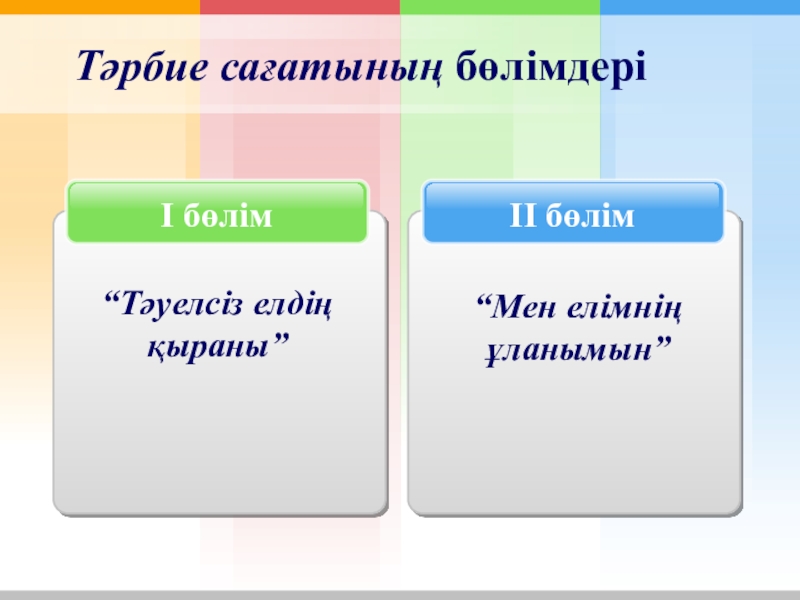 Тәрбие сағатының бөлімдері

І бөлім

“Тәуелсіз елдің қыраны”

ІІ бөлім

“Мен елімнің ұланымын”